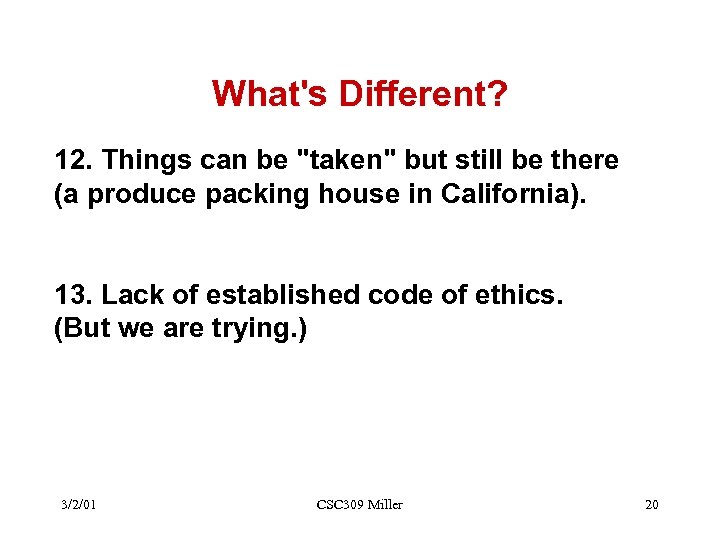 What's Different?

12. Things can be "taken" but still be there (a produce packing house in California).

13. Lack of established code of ethics. (But we are trying.)

3/2/01 CSC309 Miller 20